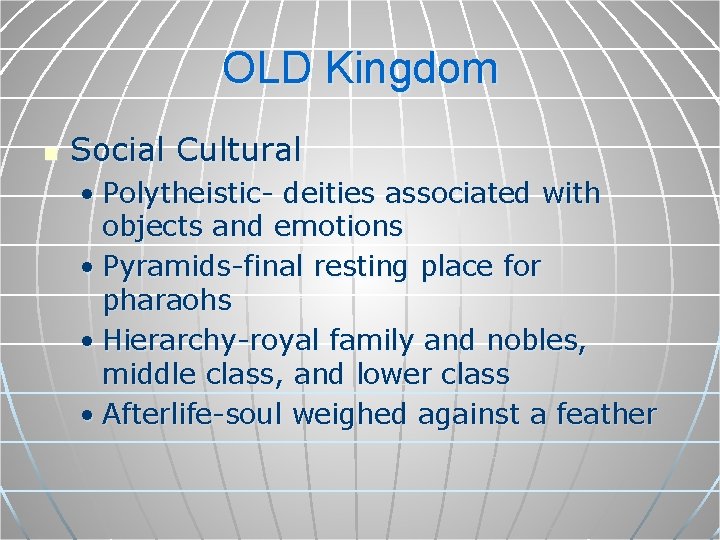 OLD Kingdom

Social Cultural

• Polytheistic- deities associated with objects and emotions
• Pyramids-final resting place for pharaohs
• Hierarchy-royal family and nobles, middle class, and lower class
• Afterlife-soul weighed against a feather